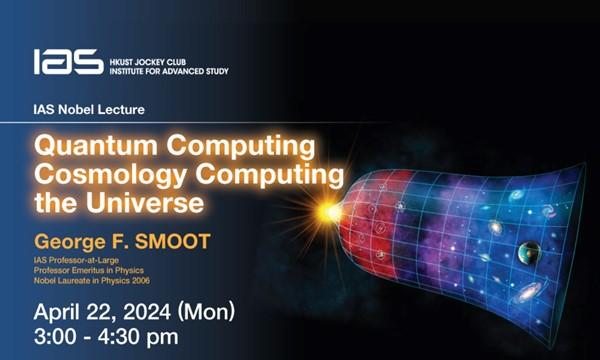 IAS HKUST JOCKEY CLUB INSTITUTE FOR ADVANCED STUDY

IAS Nobel Lecture

Quantum Computing Cosmology Computing the Universe

George F. SMOOT

IAS Professor-at-Large
Professor Emeritus in Physics
Nobel Laureate in Physics 2006

April 22, 2024 (Mon)
3:00 - 4:30 pm